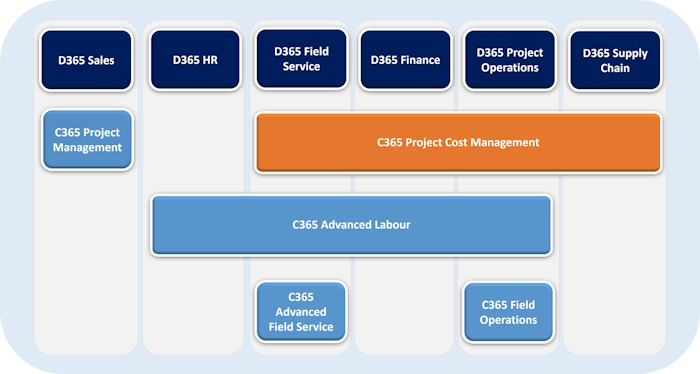 D365 Sales

D365 HR

D365 Field Service

D365 Finance

D365 Project Operations

D365 Supply Chain

C365 Project Management

C365 Project Cost Management

C365 Advanced Labour

C365 Advanced Field Service

C365 Field Operations